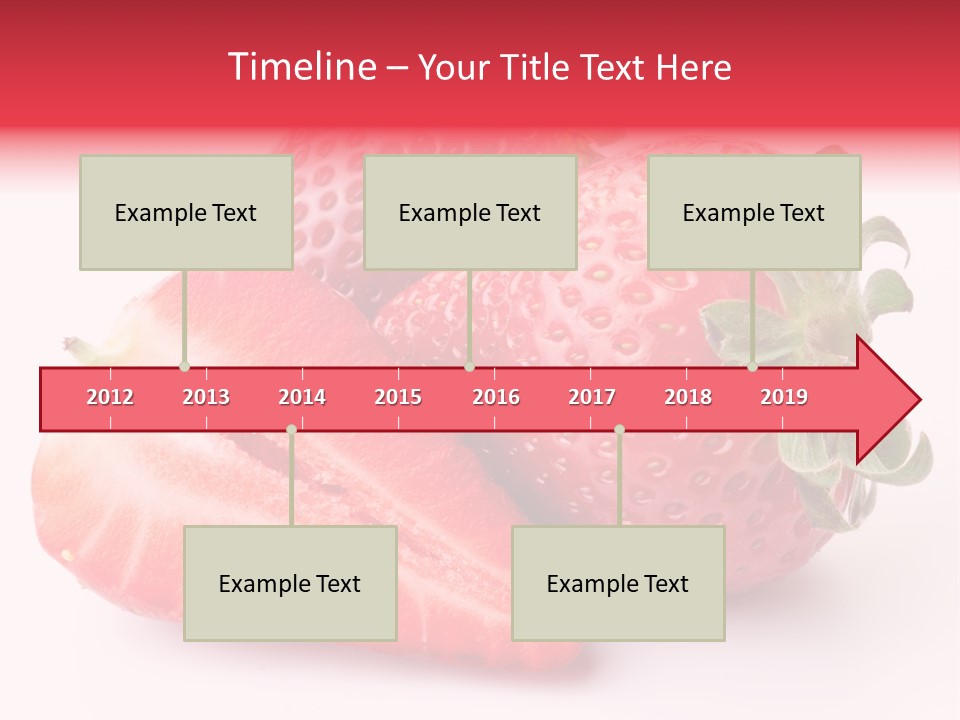 Timeline – Your Title Text Here

Example Text

Example Text

Example Text

2012
2013
2014
2015
2016
2017
2018
2019

Example Text

Example Text